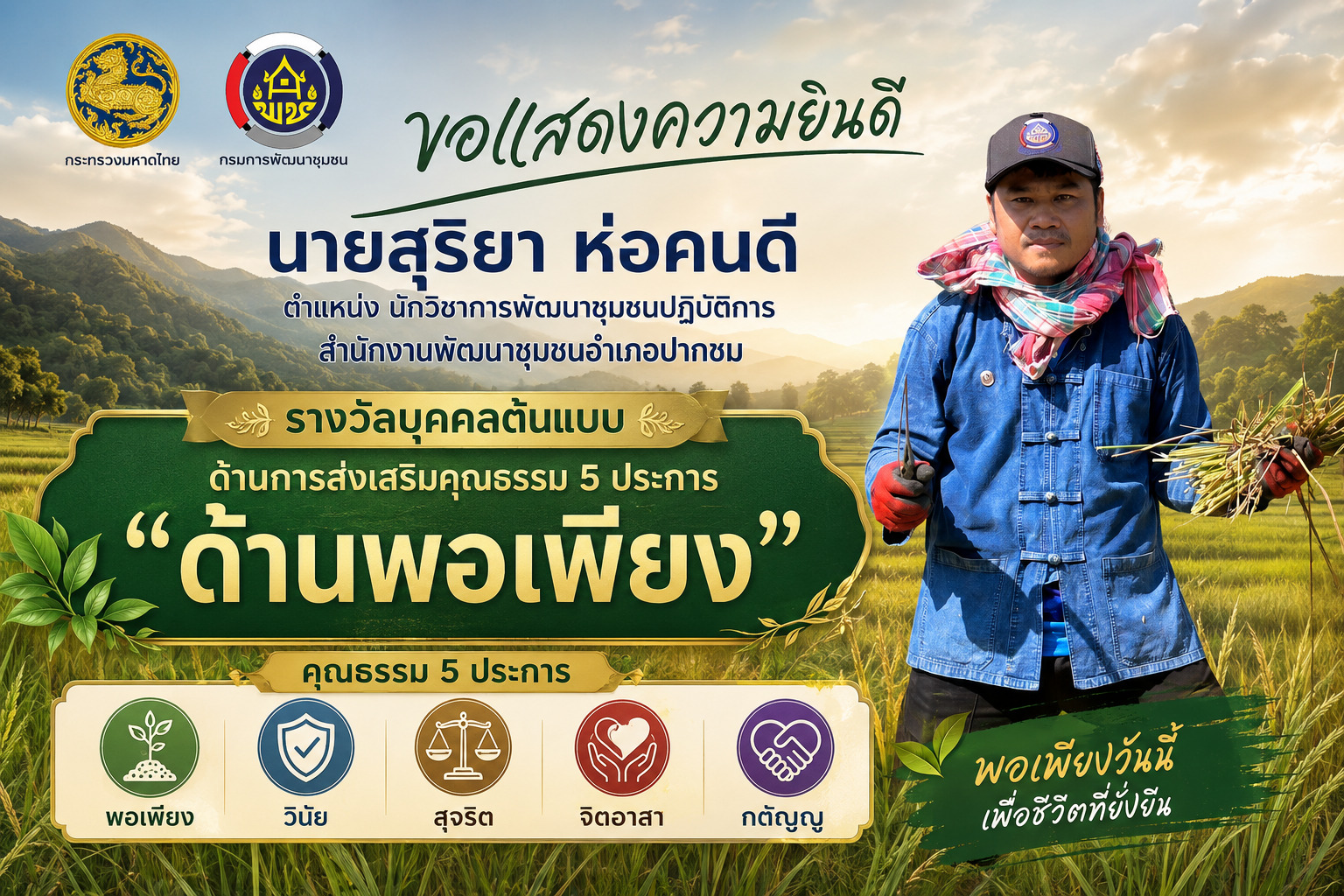 กระทรวงมหาดไทย

กรมการพัฒนาชุมชน

ขอแสดงความยินดี

นายสุริยา ห่อคนดี

ตำแหน่ง นักวิชาการพัฒนาชุมชนปฏิบัติการ
สำนักงานพัฒนาชุมชนอำเภอปากชม

รางวัลบุคคลต้นแบบ

ด้านการส่งเสริมคุณธรรม 5 ประการ

“ด้านพอเพียง”

คุณธรรม 5 ประการ

พอเพียง

วินัย

สุจริต

จิตอาสา

กตัญญู

พอเพียงวันนี้
เพื่อชีวิตที่ยั่งยืน